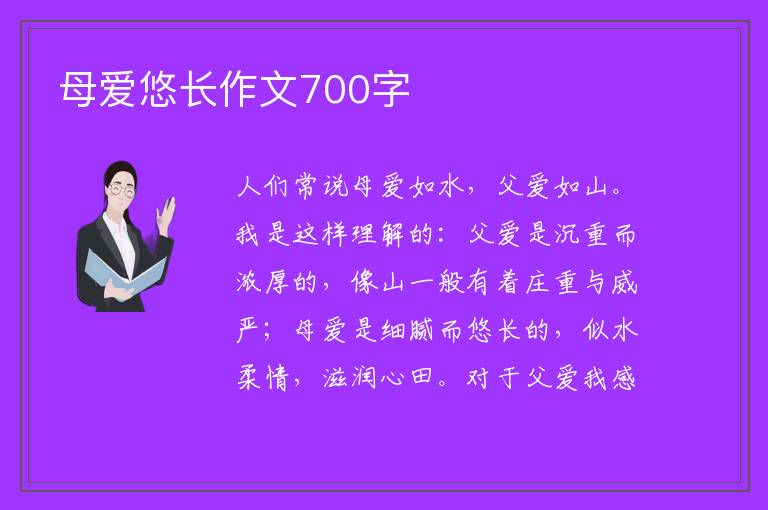 母爱悠长作文700字

人们常说母爱如水，父爱如山。我是这样理解的：父爱是沉重而浓厚的，像山一般有着庄重与威严；母爱是细腻而悠长的，似水柔情，滋润心田。对于父爱我感